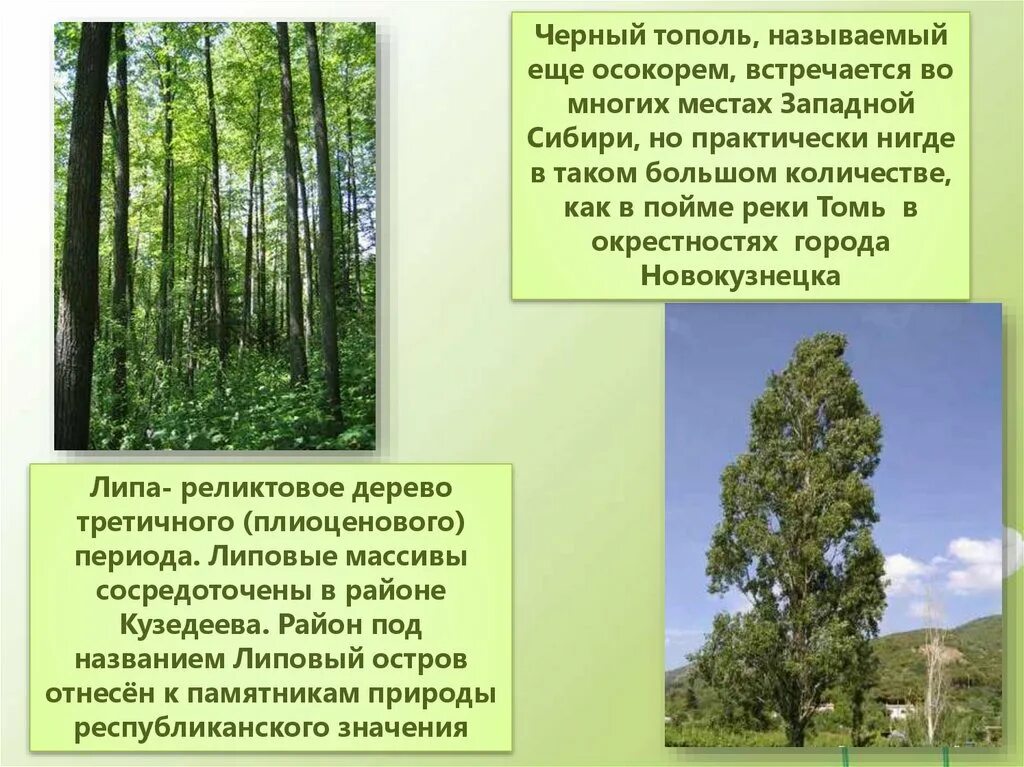 Черный тополь, называемый еще осокорем, встречается во многих местах Западной Сибири, но практически нигде в таком большом количестве, как в пойме реки Томь в окрестностях города Новокузнецка

Липа- реликтовое дерево третичного (плиоценового) периода. Липовые массивы сосредоточены в районе Кузедеева. Район под названием Липовый остров отнесён к памятникам природы республиканского значения